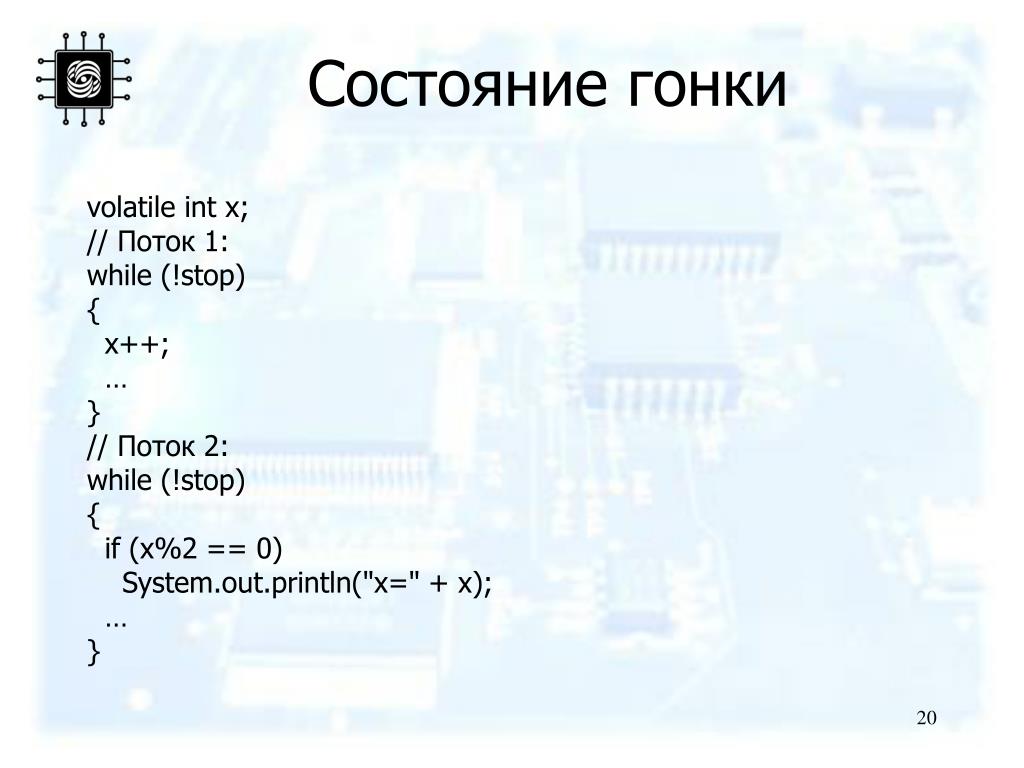 Состояние гонки

volatile int x;
// Поток 1:
while (!stop)
{
x++;
…
}
// Поток 2:
while (!stop)
{
if (x%2 == 0)
System.out.println("x=" + x);
…
}

20